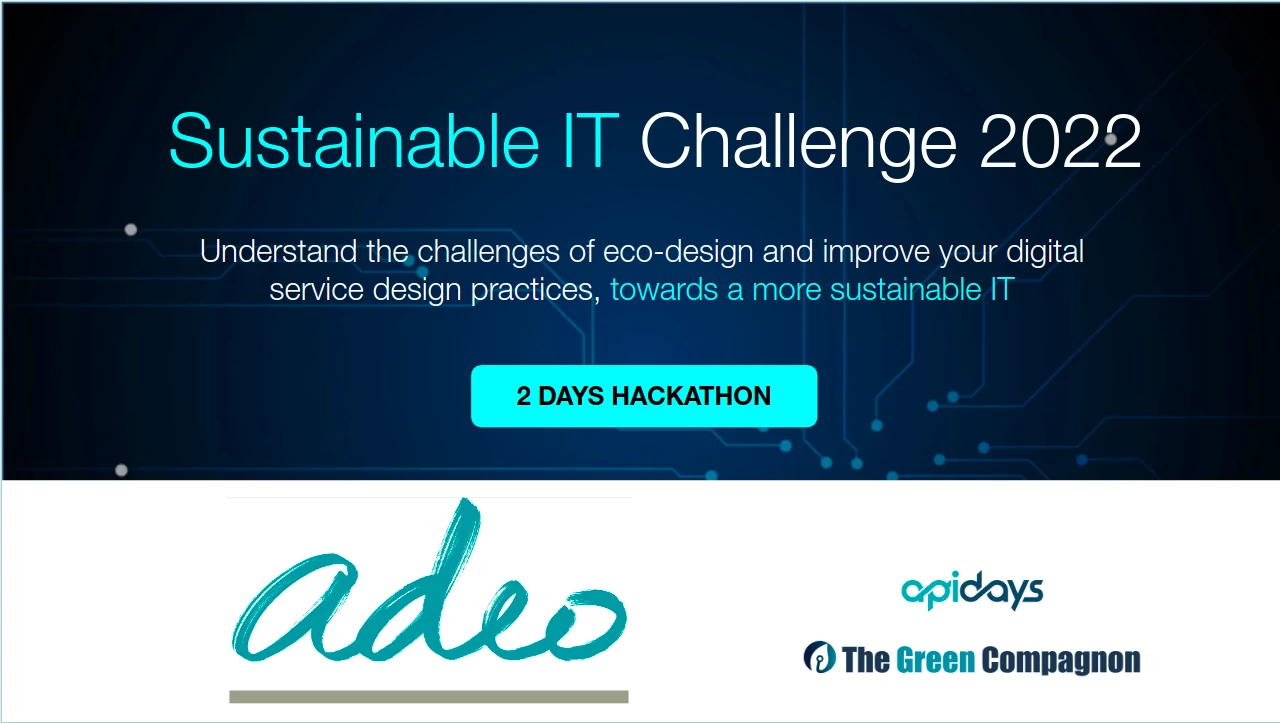 Sustainable IT Challenge 2022

Understand the challenges of eco-design and improve your digital service design practices, towards a more sustainable IT

2 DAYS HACKATHON

adeo

apidays

The Green Compagnon